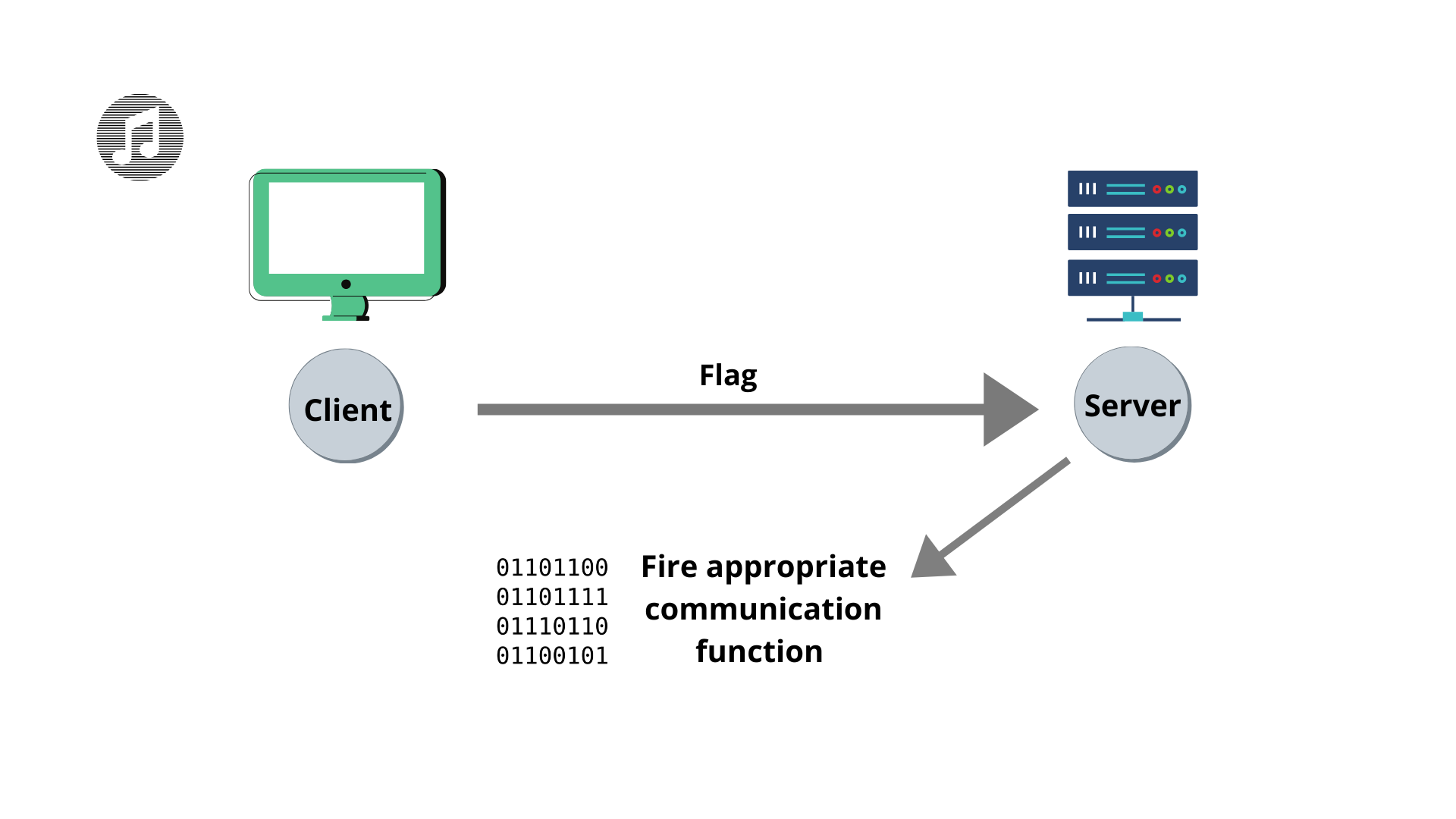 Client

Flag

Server

01101100
01101111
01110110
01100101

Fire appropriate communication function